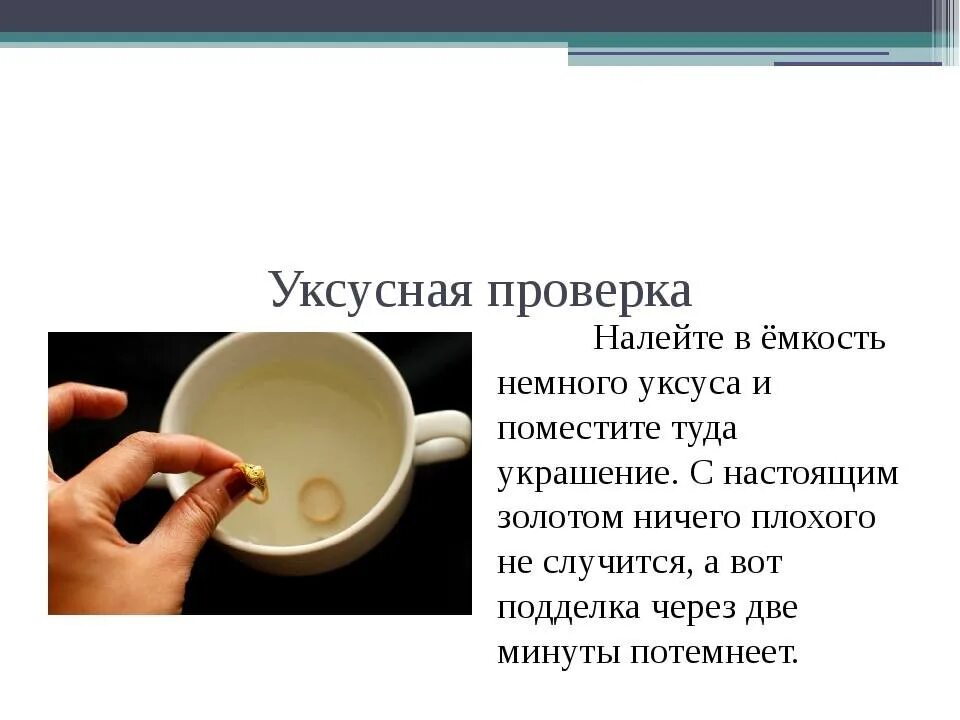 Уксусная проверка

Налейте в ёмкость немного уксуса и поместите туда украшение. С настоящим золотом ничего плохого не случится, а вот подделка через две минуты потемнеет.